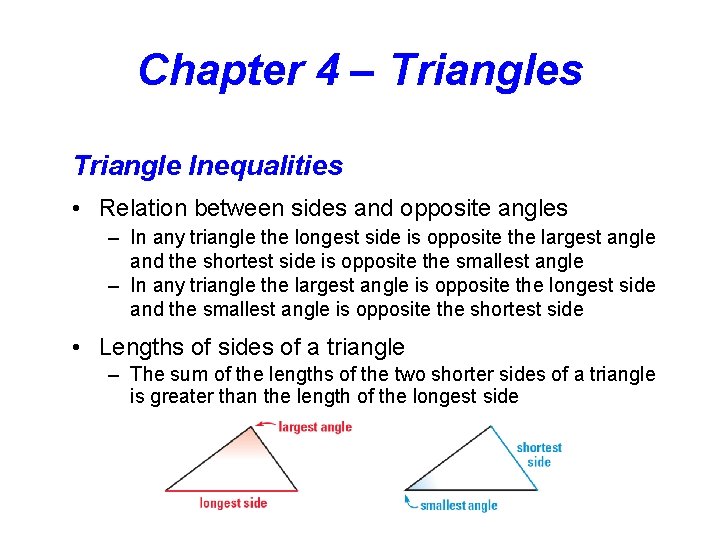 Chapter 4 – Triangles

Triangle Inequalities

• Relation between sides and opposite angles
– In any triangle the longest side is opposite the largest angle and the shortest side is opposite the smallest angle
– In any triangle the largest angle is opposite the longest side and the smallest angle is opposite the shortest side

• Lengths of sides of a triangle
– The sum of the lengths of the two shorter sides of a triangle is greater than the length of the longest side

largest angle
longest side
shortest side
smallest angle